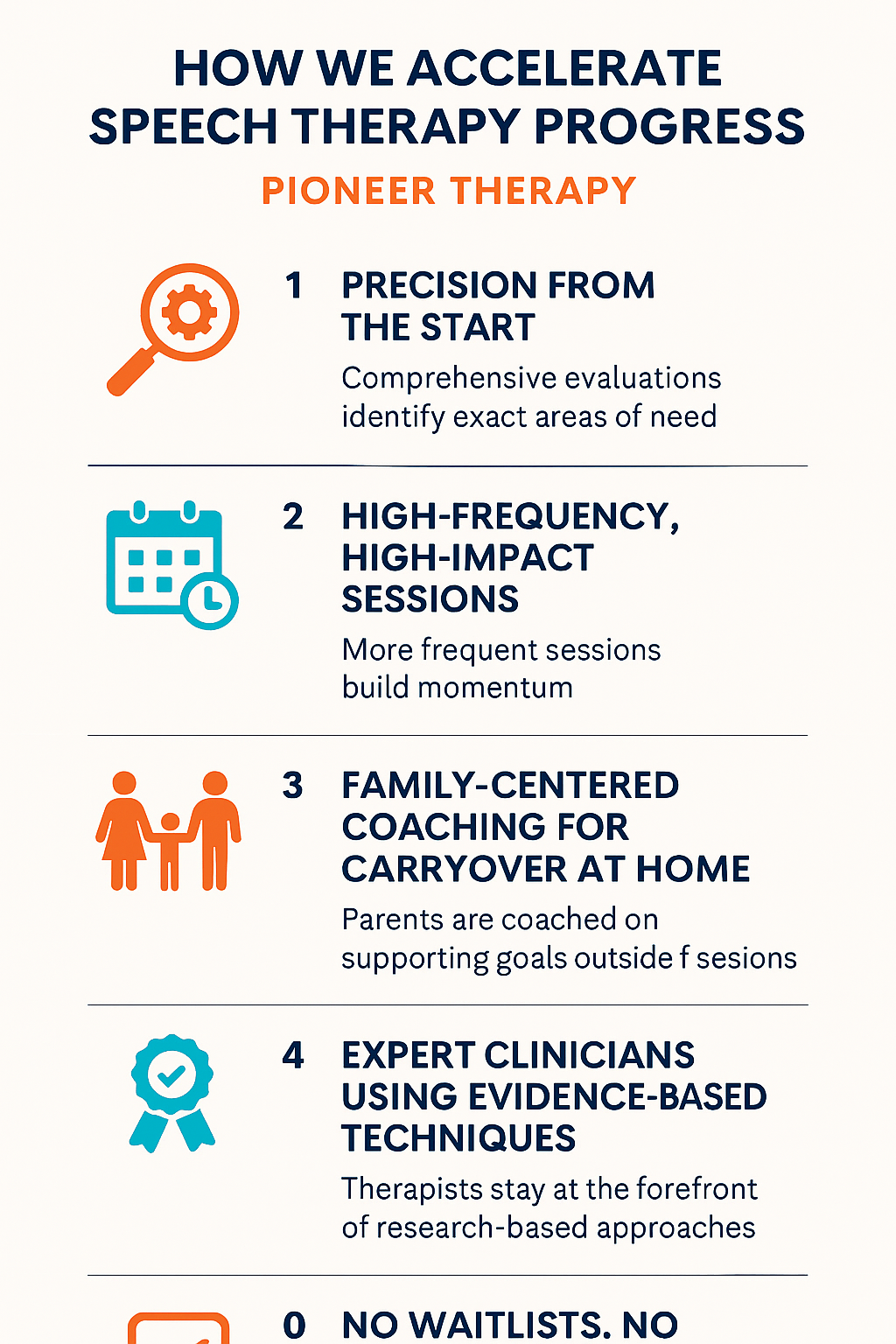 HOW WE ACCELERATE SPEECH THERAPY PROGRESS

PIONEER THERAPY

1 PRECISION FROM THE START

Comprehensive evaluations identify exact areas of need

2 HIGH-FREQUENCY, HIGH-IMPACT SESSIONS

More frequent sessions build momentum

3 FAMILY-CENTERED COACHING FOR CARRYOVER AT HOME

Parents are coached on supporting goals outside f sesions

4 EXPERT CLINICIANS USING EVIDENCE-BASED TECHNIQUES

Therapists stay at the forefront of research-based approaches

0 NO WAITLISTS. NO